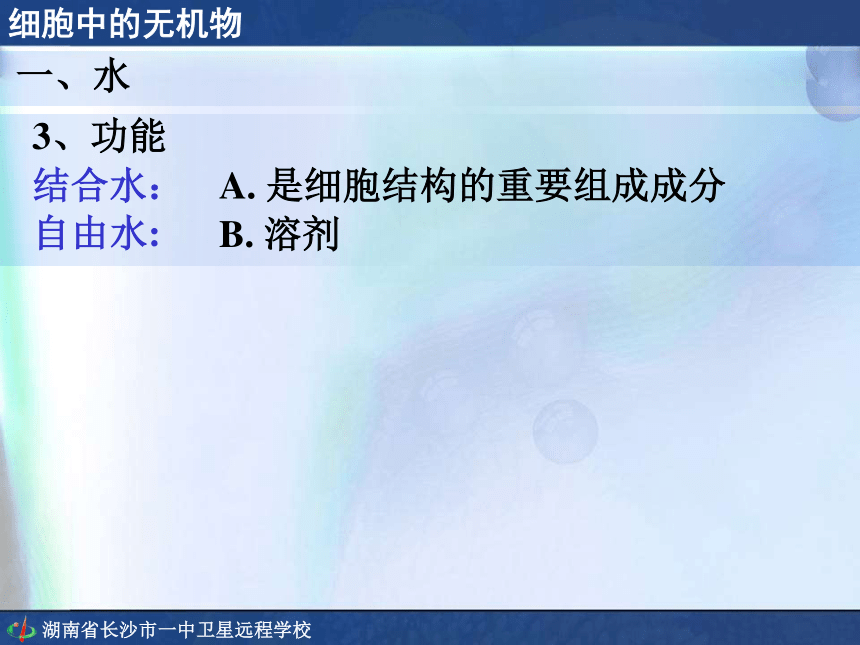 细胞中的无机物

一、水

3、功能

结合水：　A. 是细胞结构的重要组成成分

自由水：　B. 溶剂

湖南省长沙市一中卫星远程学校